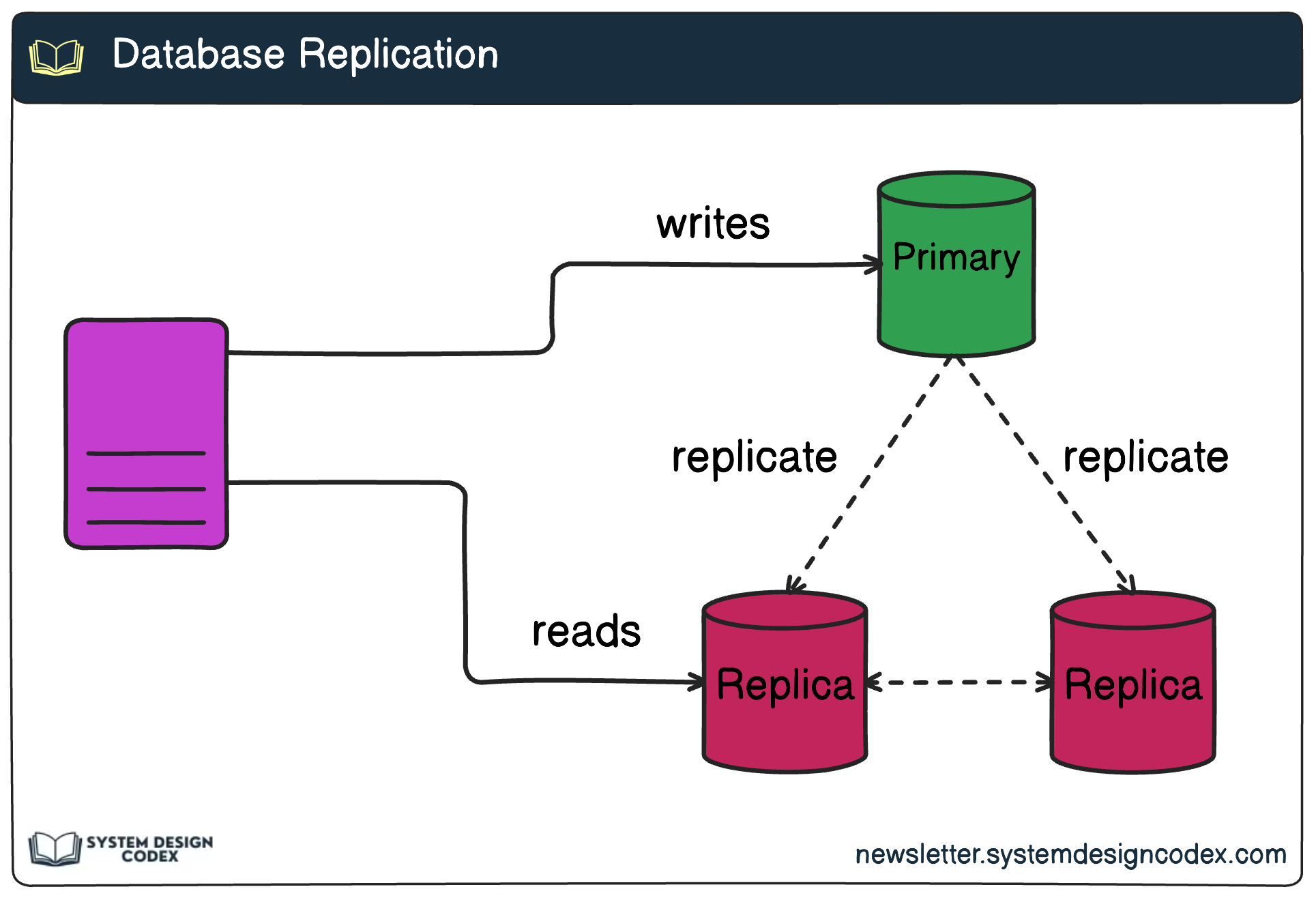 Database Replication

writes

Primary

replicate

replicate

reads

Replica

Replica

SYSTEM DESIGN CODEX

newsletter.systemdesigncodex.com